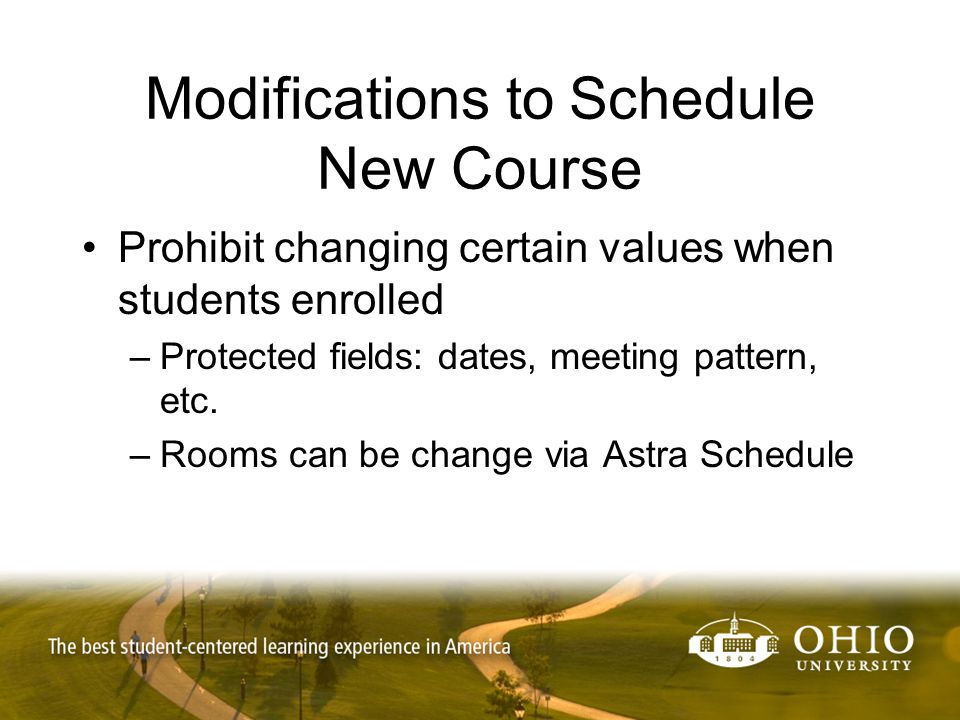 Modifications to Schedule New Course

• Prohibit changing certain values when students enrolled

– Protected fields: dates, meeting pattern, etc.

– Rooms can be change via Astra Schedule

The best student-centered learning experience in America

1804

OHIO UNIVERSITY